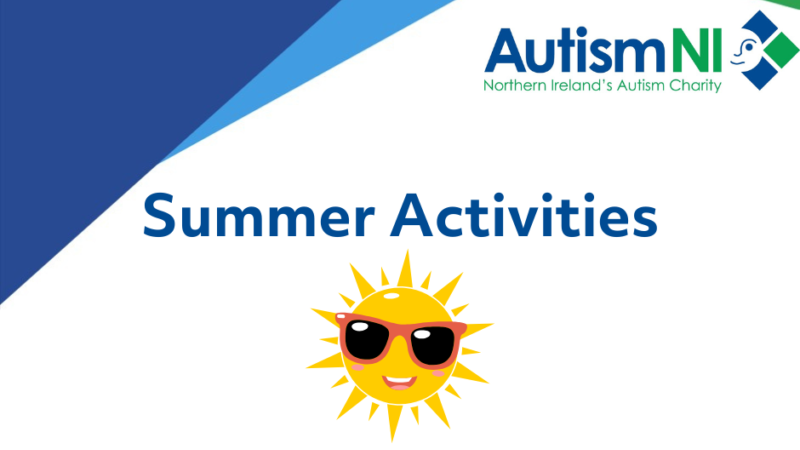 AutismNI
Northern Ireland's Autism Charity

Summer Activities